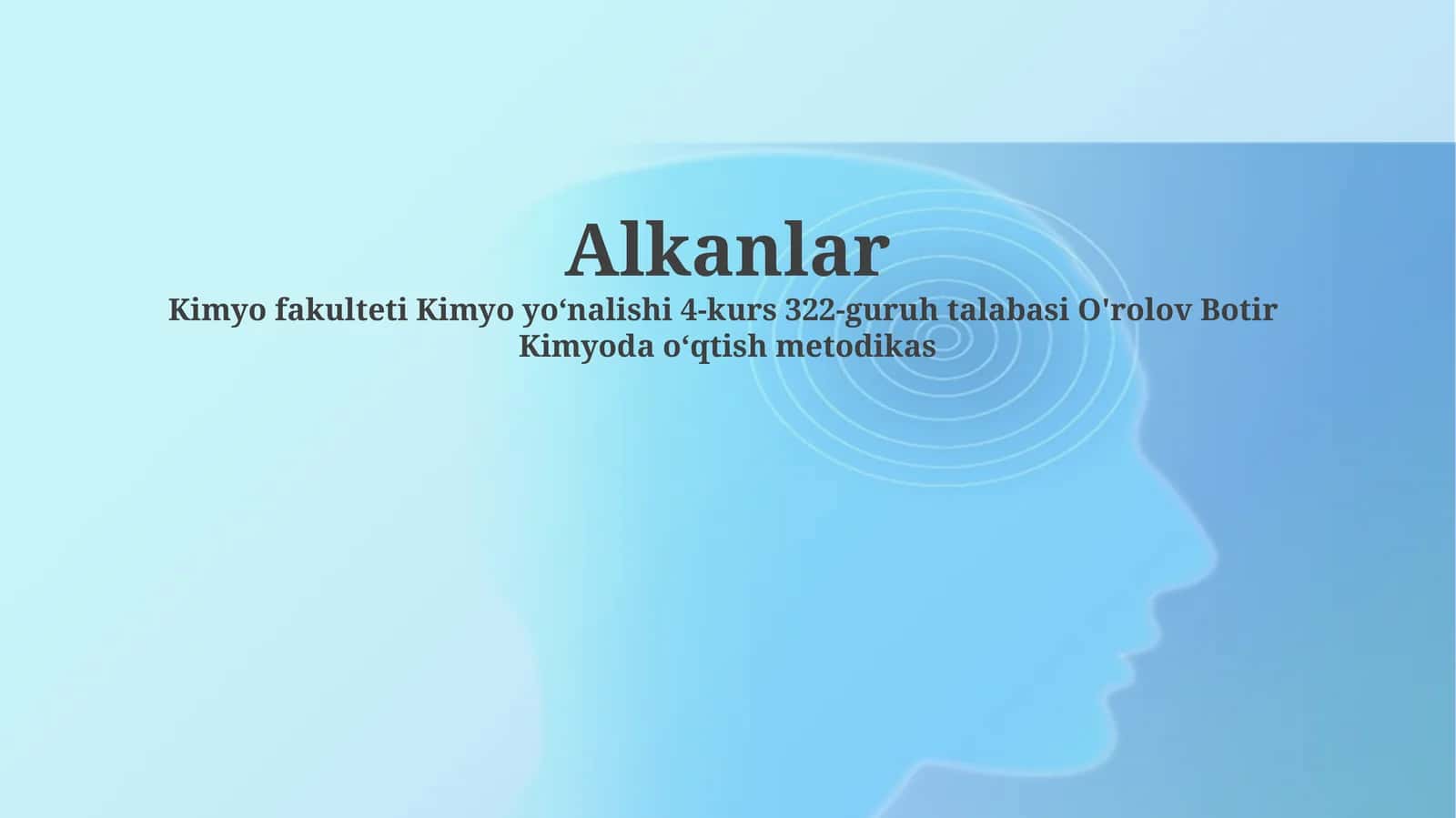 Alkanlar

Kimyo fakulteti Kimyo yo‘nalishi 4-kurs 322-guruh talabasi O'rolov Botir
Kimyoda o‘qtish metodikas